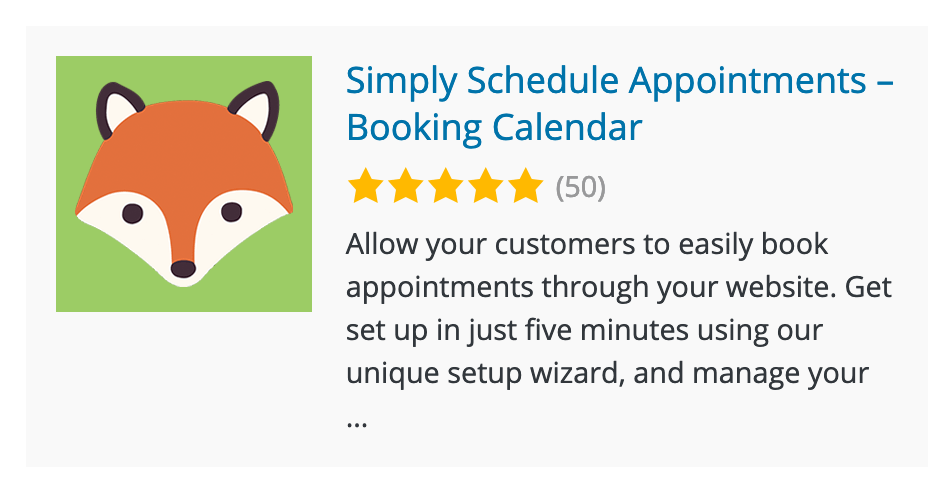 Simply Schedule Appointments – Booking Calendar

(50)

Allow your customers to easily book appointments through your website. Get set up in just five minutes using our unique setup wizard, and manage your …